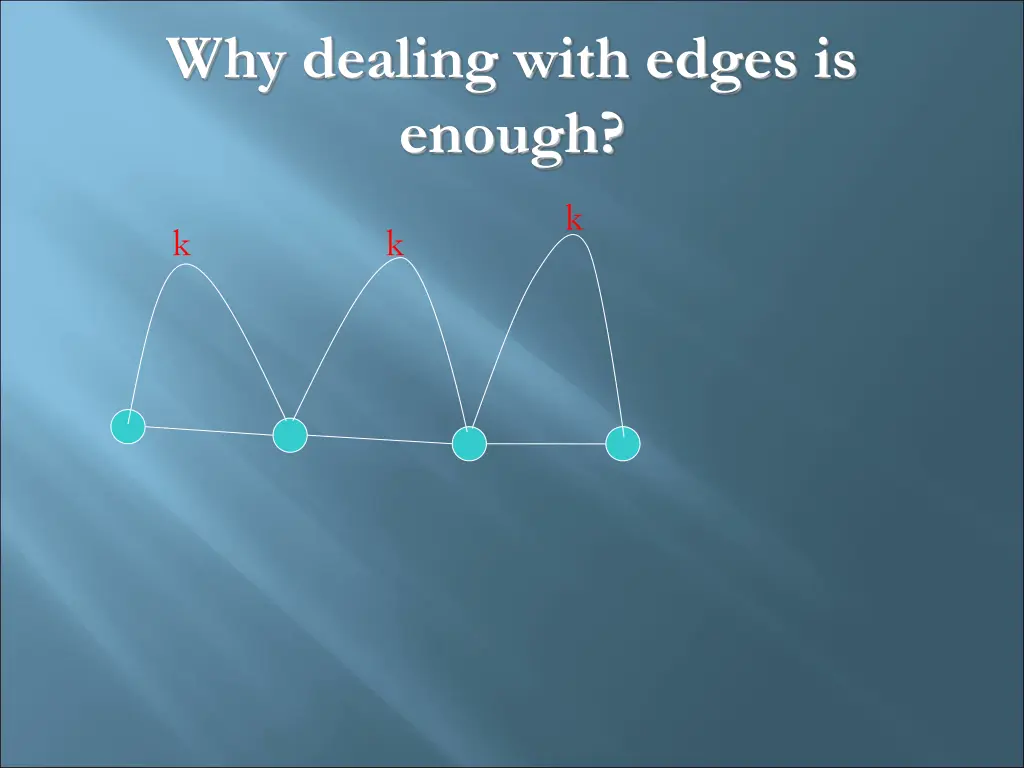 Why dealing with edges is enough?

k

k

k